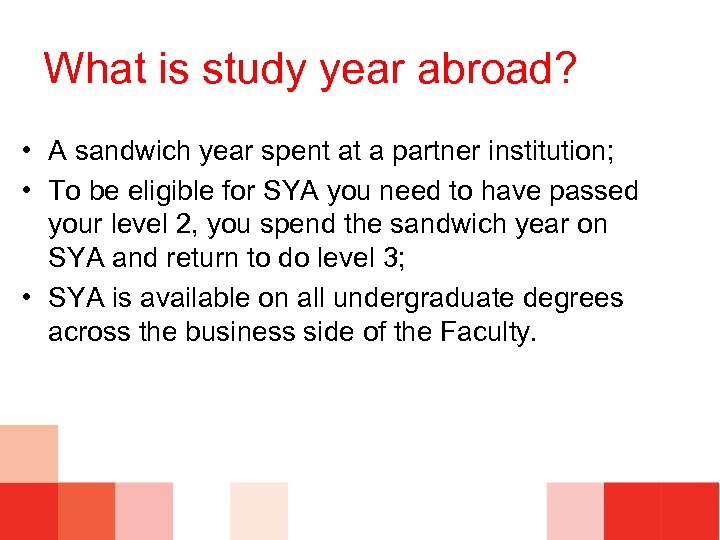 What is study year abroad?

• A sandwich year spent at a partner institution;
• To be eligible for SYA you need to have passed your level 2, you spend the sandwich year on SYA and return to do level 3;
• SYA is available on all undergraduate degrees across the business side of the Faculty.